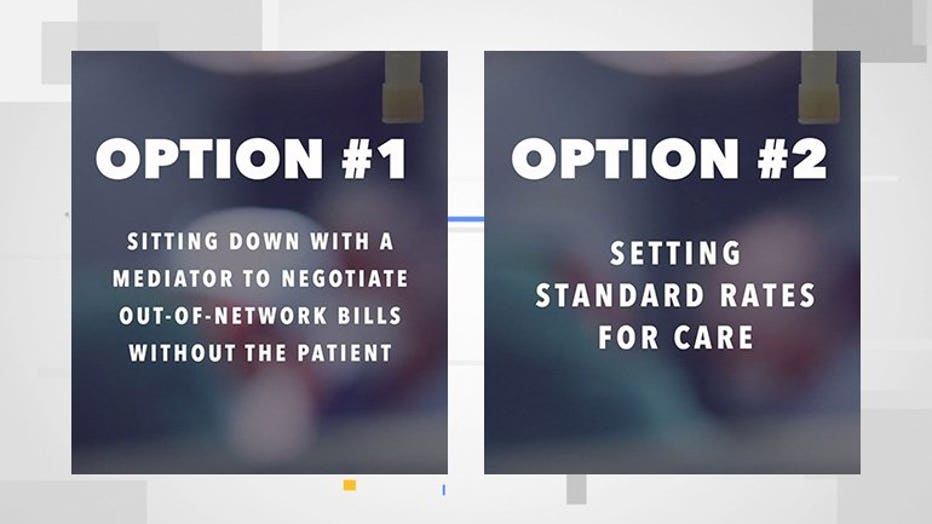 OPTION #1

SITTING DOWN WITH A MEDIATOR TO NEGOTIATE OUT-OF-NETWORK BILLS WITHOUT THE PATIENT

OPTION #2

SETTING STANDARD RATES FOR CARE